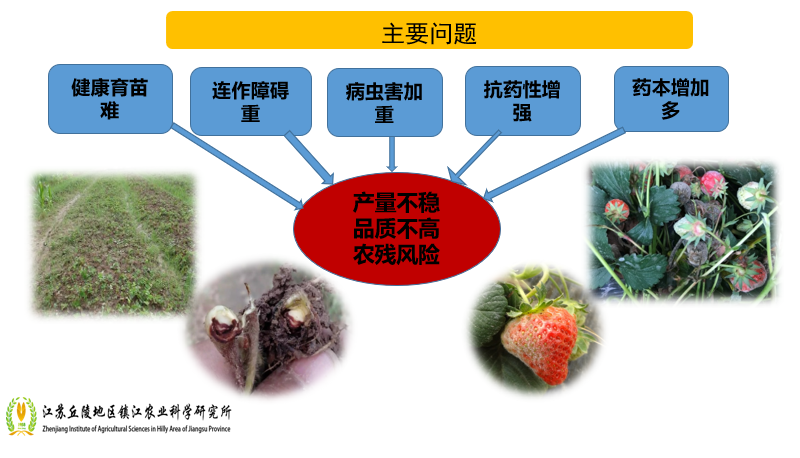 主要问题

健康育苗难

连作障碍重

病虫害加重

抗药性增强

药本增加多

产量不稳
品质不高
农残风险

江苏丘陵地区镇江农业科学研究所
Zhenjiang Institute of Agricultural Sciences in Hilly Area of Jiangsu Province